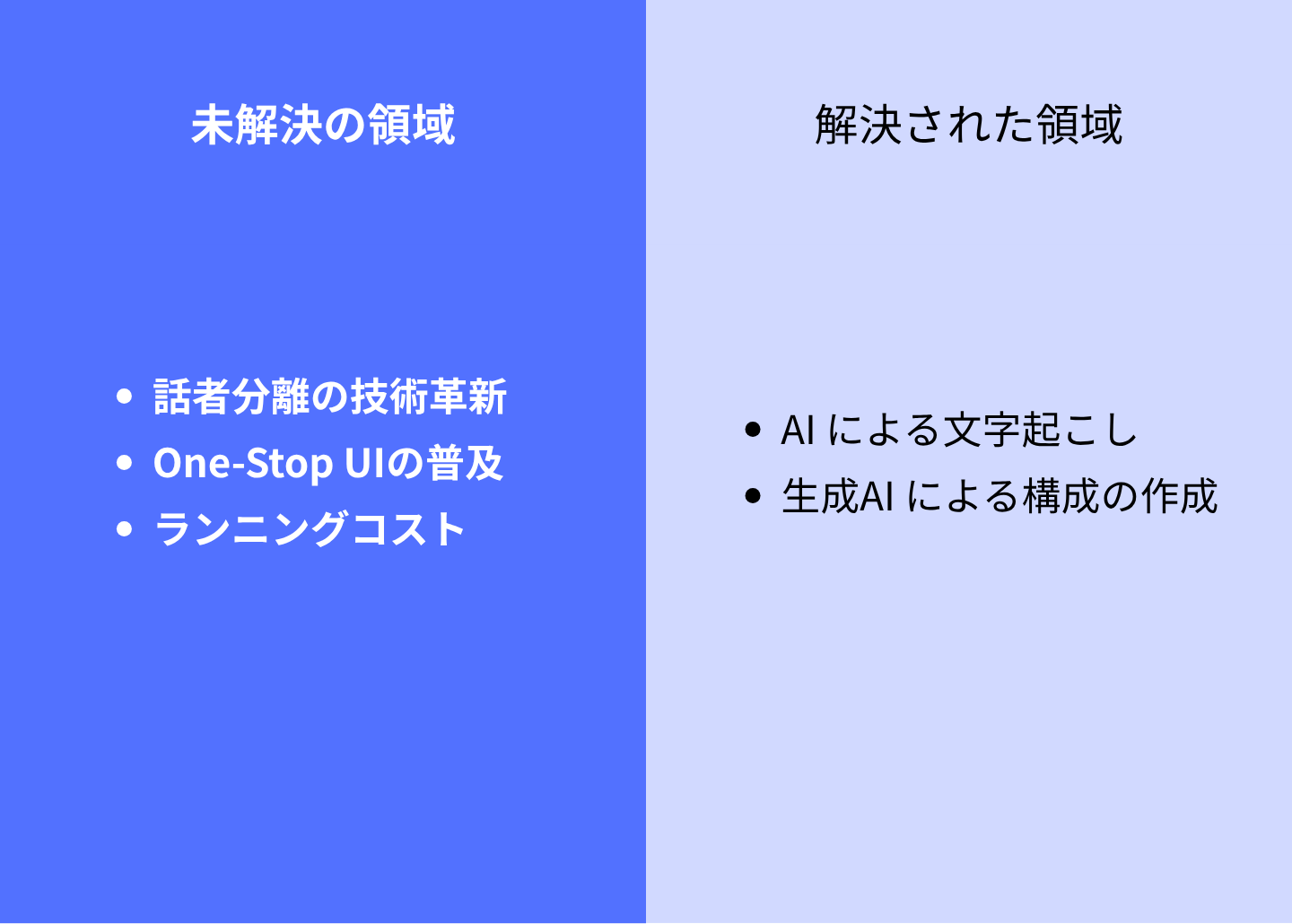 未解決の領域

- 話者分離の技術革新
- One-Stop UIの普及
- ランニングコスト

解決された領域

- AI による文字起こし
- 生成AI による構成の作成